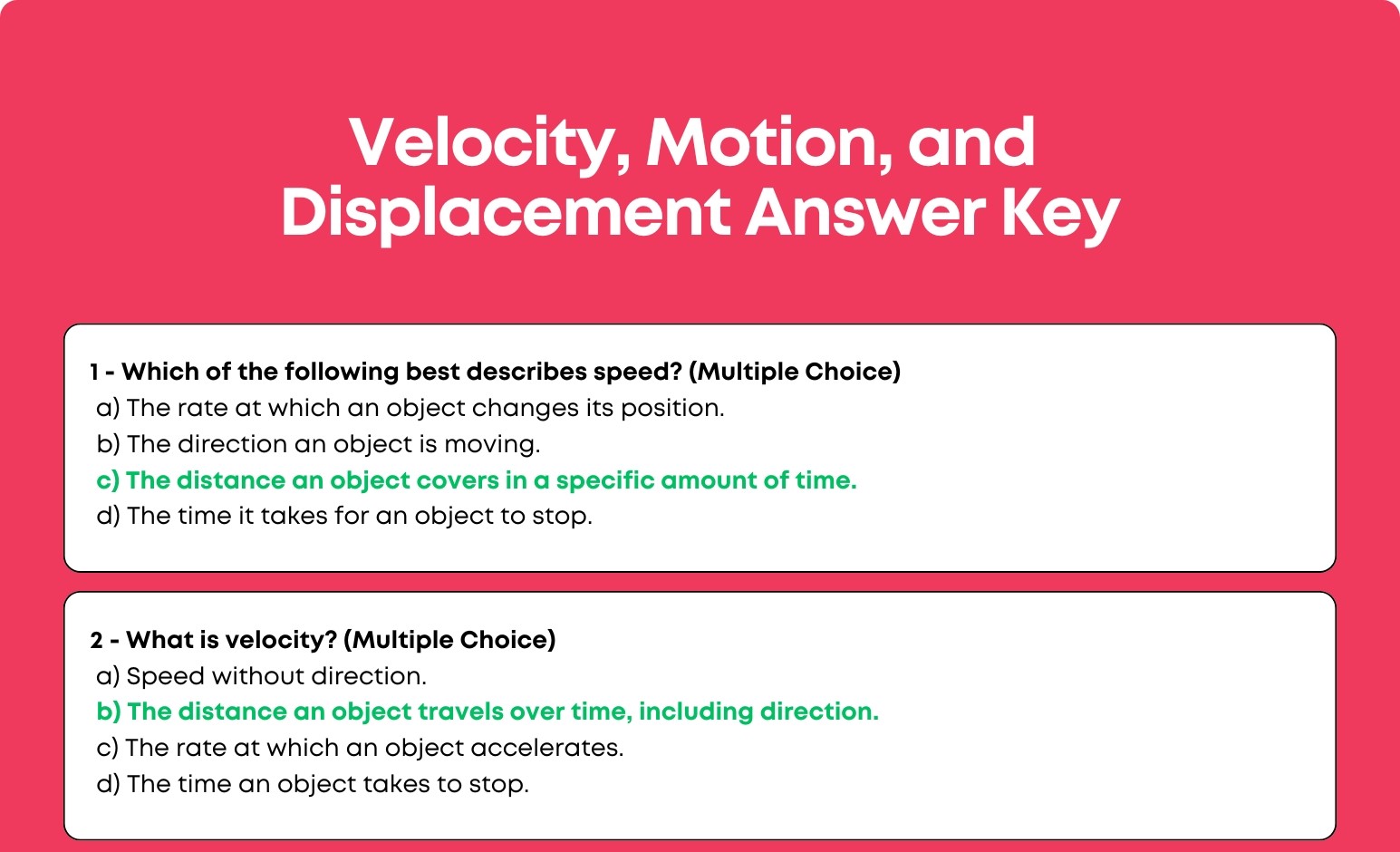 Velocity, Motion, and Displacement Answer Key

1 - Which of the following best describes speed? (Multiple Choice)
a) The rate at which an object changes its position.
b) The direction an object is moving.
c) The distance an object covers in a specific amount of time.
d) The time it takes for an object to stop.

2 - What is velocity? (Multiple Choice)
a) Speed without direction.
b) The distance an object travels over time, including direction.
c) The rate at which an object accelerates.
d) The time an object takes to stop.